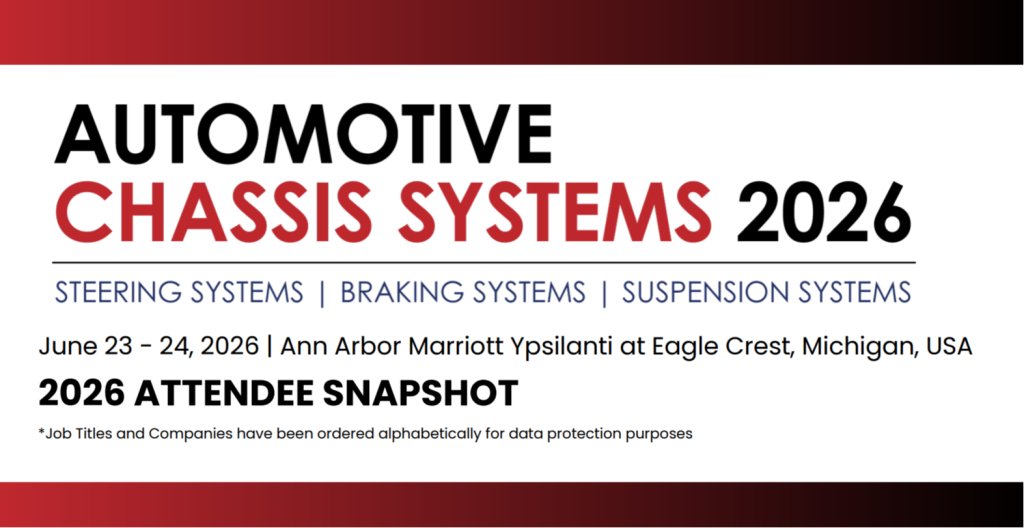 AUTOMOTIVE
CHASSIS SYSTEMS 2026

STEERING SYSTEMS | BRAKING SYSTEMS | SUSPENSION SYSTEMS

June 23 - 24, 2026 | Ann Arbor Marriott Ypsilanti at Eagle Crest, Michigan, USA

2026 ATTENDEE SNAPSHOT

*Job Titles and Companies have been ordered alphabetically for data protection purposes